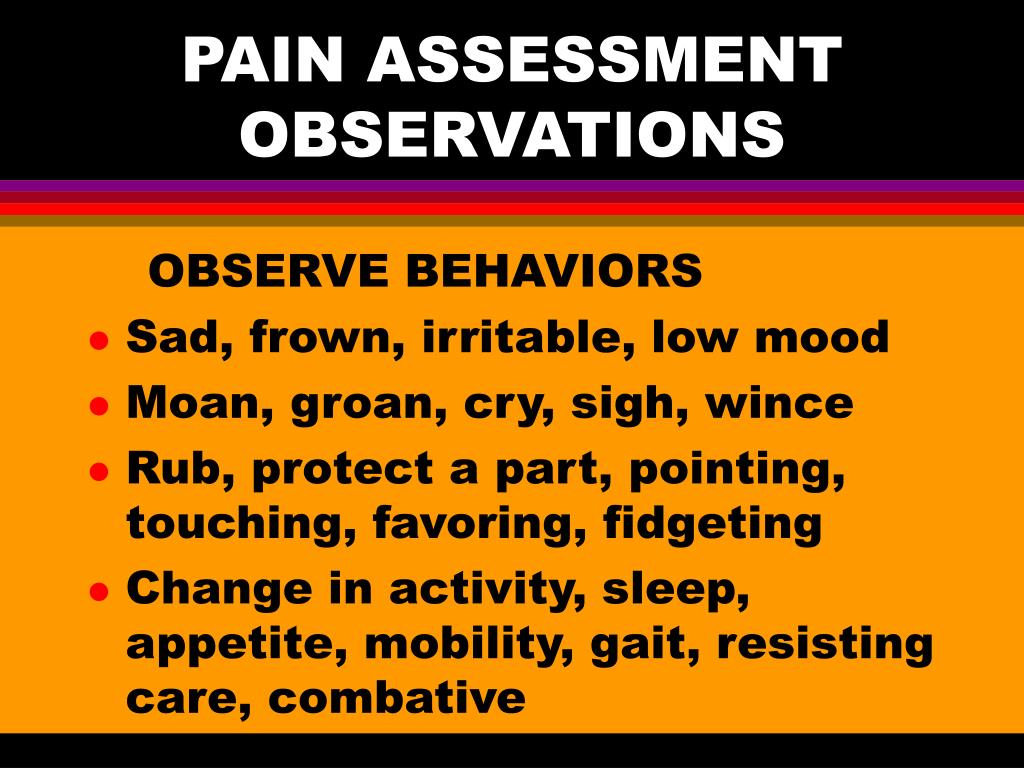 PAIN ASSESSMENT OBSERVATIONS

OBSERVE BEHAVIORS

- Sad, frown, irritable, low mood
- Moan, groan, cry, sigh, wince
- Rub, protect a part, pointing, touching, favoring, fidgeting
- Change in activity, sleep, appetite, mobility, gait, resisting care, combative